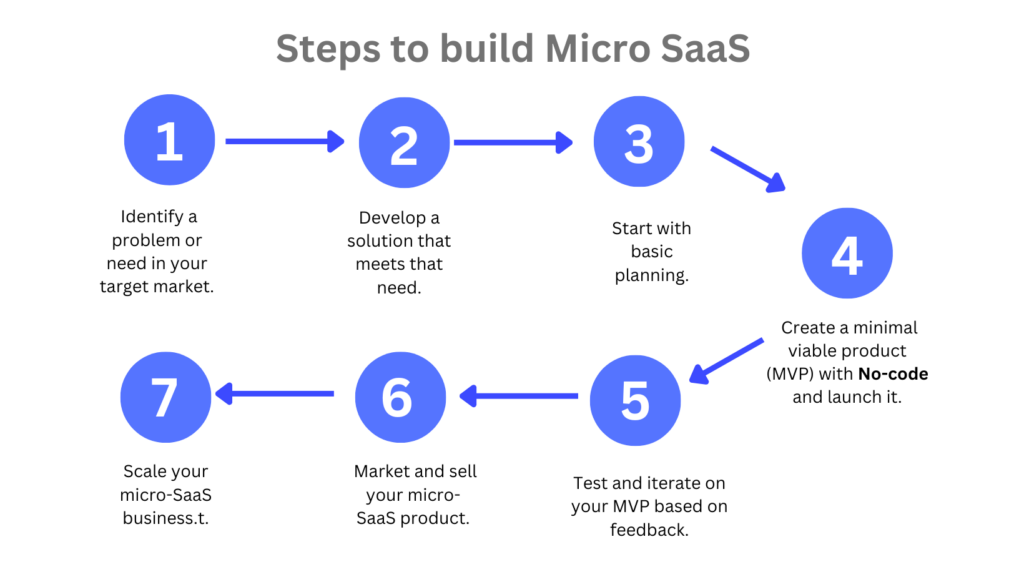 Steps to build Micro SaaS

1

Identify a problem or need in your target market.

2

Develop a solution that meets that need.

3

Start with basic planning.

4

Create a minimal viable product (MVP) with **No-code** and launch it.

5

Test and iterate on your MVP based on feedback.

6

Market and sell your micro-SaaS product.

7

Scale your micro-SaaS business.t.